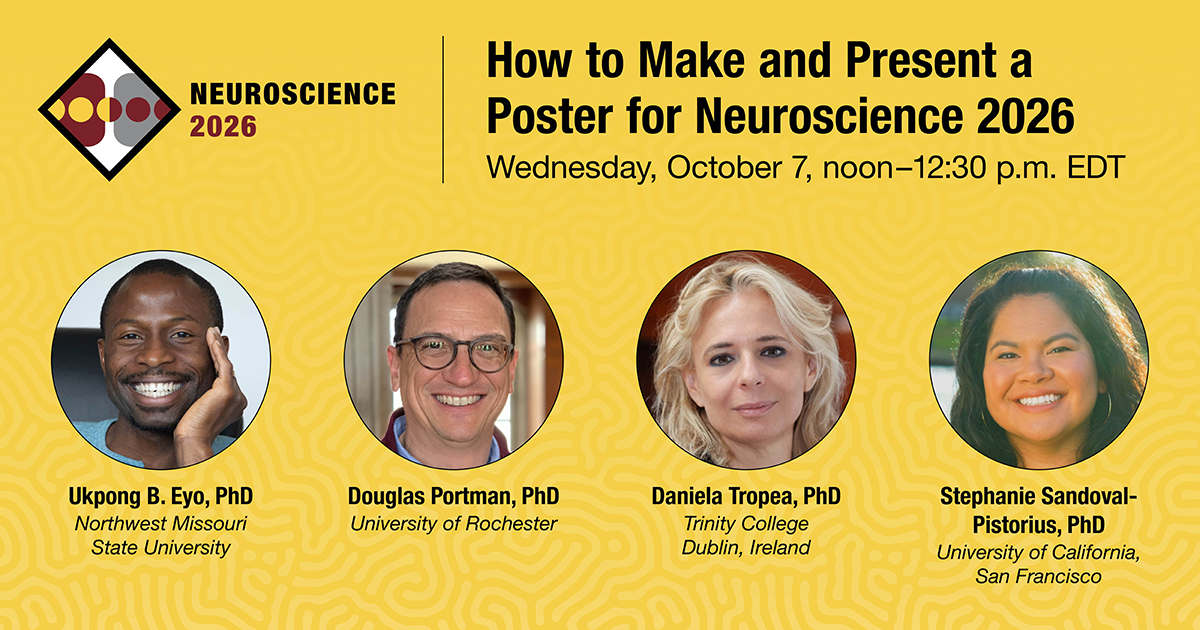 NEUROSCIENCE
2026

How to Make and Present a Poster for Neuroscience 2026

Wednesday, October 7, noon–12:30 p.m. EDT

Ukpong B. Eyo, PhD
Northwest Missouri State University

Douglas Portman, PhD
University of Rochester

Daniela Tropea, PhD
Trinity College Dublin, Ireland

Stephanie Sandoval-Pistorius, PhD
University of California, San Francisco